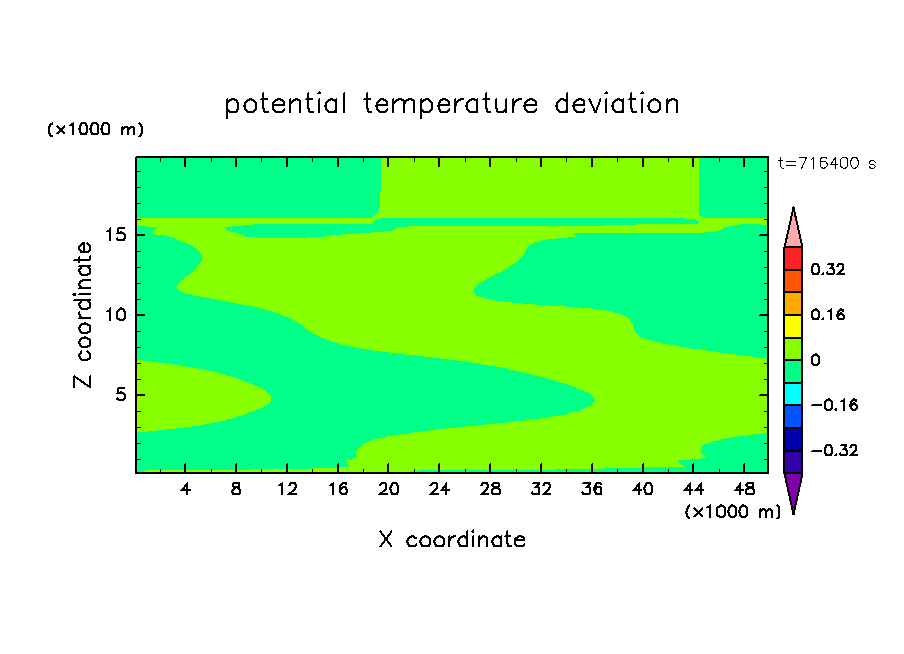 potential temperature deviation

(×1000 m)

t=716400 s

Z coordinate

15
10
5

0.32
0.16
0
−0.16
−0.32

4 8 12 16 20 24 28 32 36 40 44 48

(×1000 m)

X coordinate